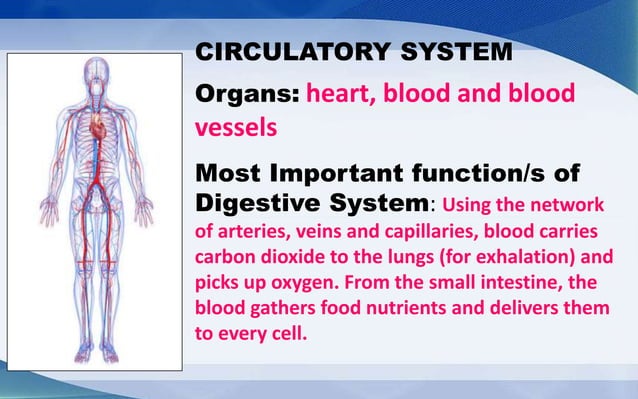 CIRCULATORY SYSTEM

Organs: heart, blood and blood vessels

Most Important function/s of Digestive System: Using the network of arteries, veins and capillaries, blood carries carbon dioxide to the lungs (for exhalation) and picks up oxygen. From the small intestine, the blood gathers food nutrients and delivers them to every cell.